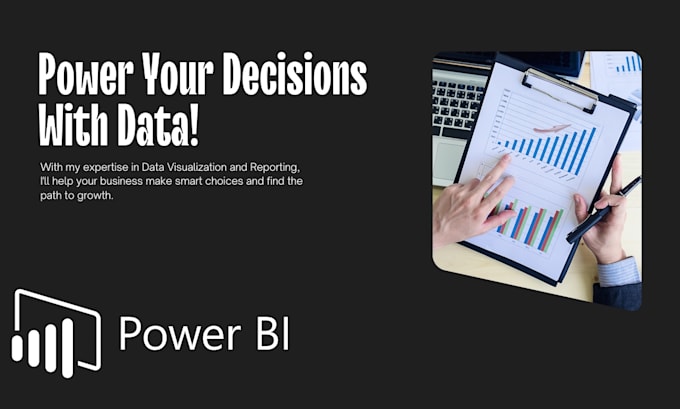 Power Your Decisions With Data!

With my expertise in Data Visualization and Reporting, I'll help your business make smart choices and find the path to growth.

Power BI